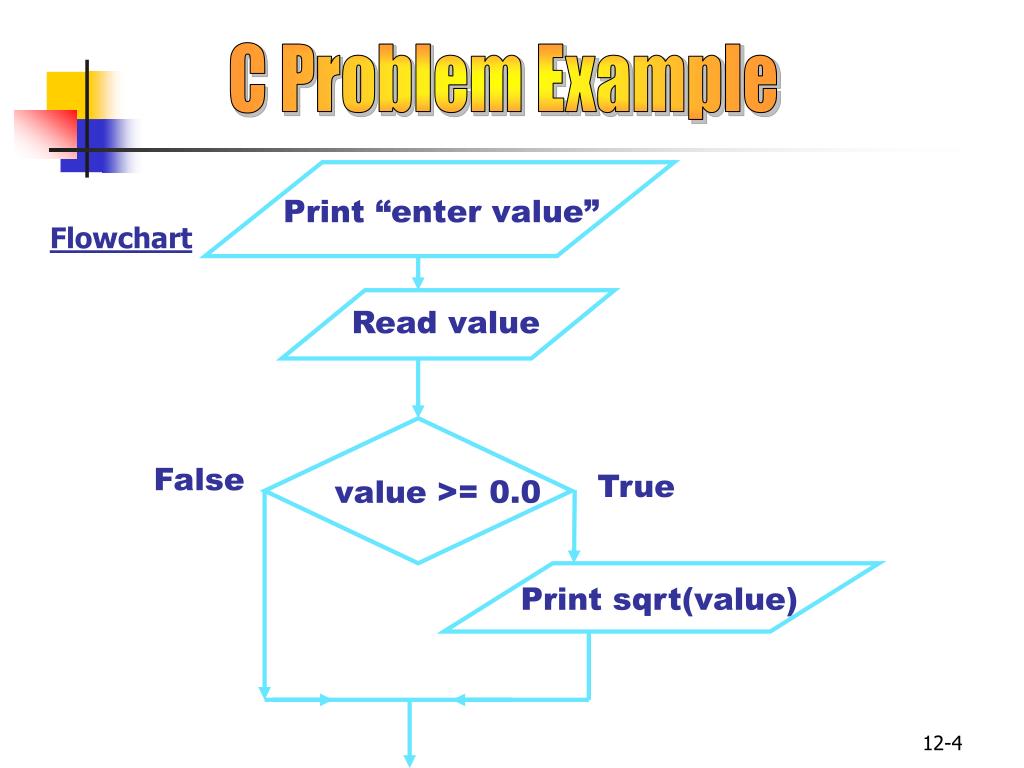 C Problem Example

Flowchart

Print “enter value”

Read value

False

value >= 0.0

True

Print sqrt(value)

12-4